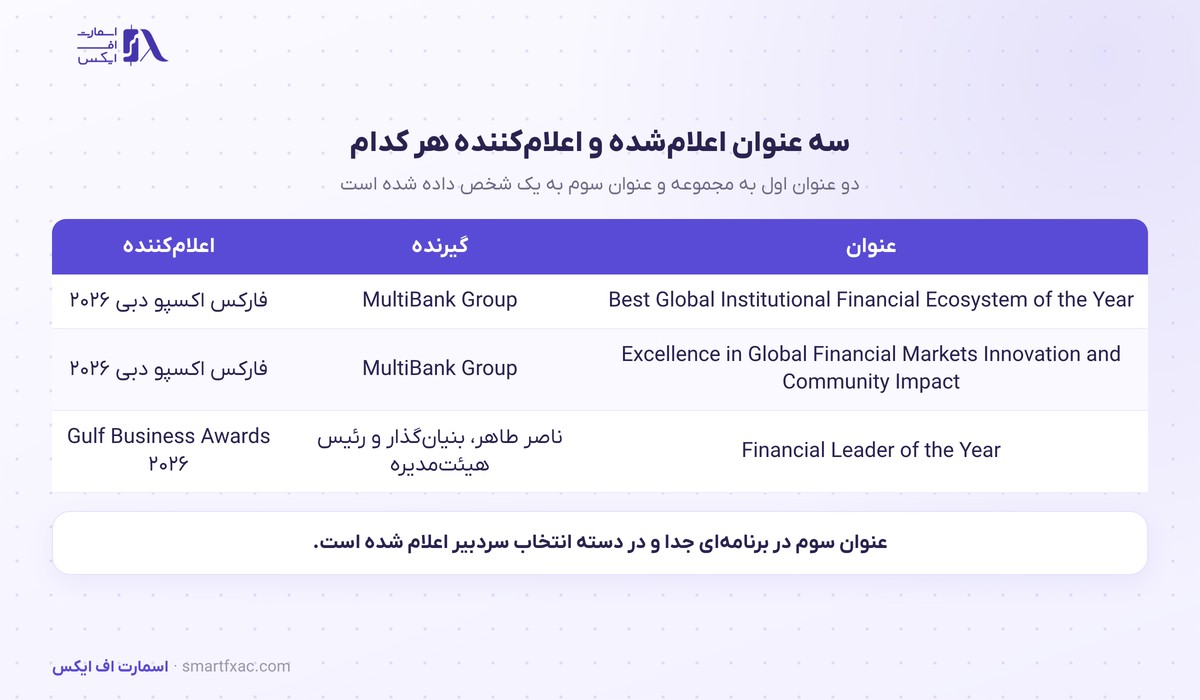 اسمارت
اف
ایکس

سه عنوان اعلام‌شده و اعلام‌کننده هر کدام

دو عنوان اول به مجموعه و عنوان سوم به یک شخص داده شده است

| عنوان | گیرنده | اعلام‌کننده |
|---|---|---|
| Best Global Institutional Financial Ecosystem of the Year | MultiBank Group | فارکس اکسپو دبی ۲۰۲۶ |
| Excellence in Global Financial Markets Innovation and Community Impact | MultiBank Group | فارکس اکسپو دبی ۲۰۲۶ |
| Financial Leader of the Year | ناصر طاهر، بنیان‌گذار و رئیس هیئت‌مدیره | Gulf Business Awards ۲۰۲۶ |

عنوان سوم در برنامه‌ای جدا و در دسته انتخاب سردبیر اعلام شده است.

اسمارت اف ایکس · smartfxac.com